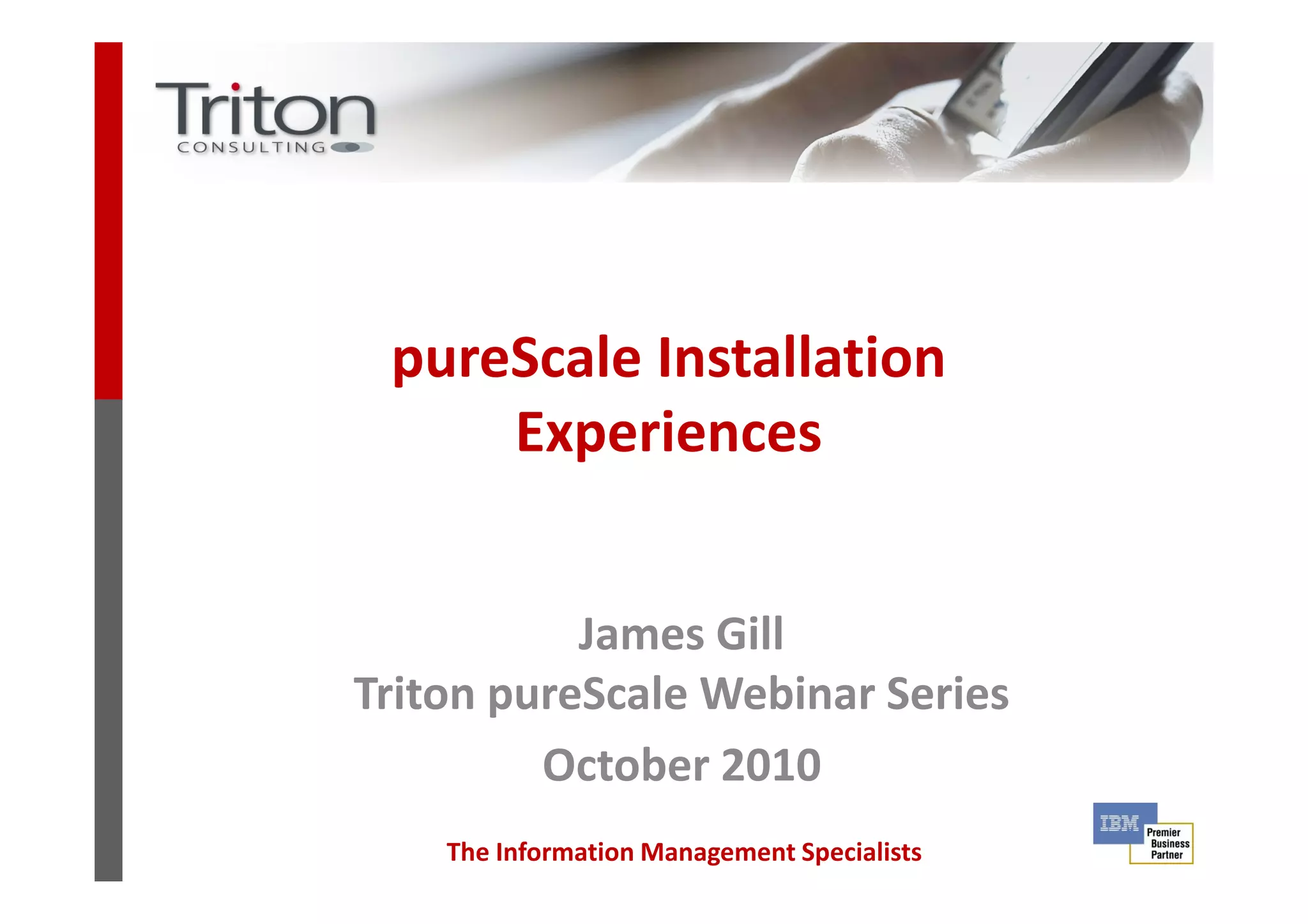 Triton
CONSULTING

pureScale Installation Experiences

James Gill
Triton pureScale Webinar Series
October 2010

The Information Management Specialists

IBM
Premier Business Partner